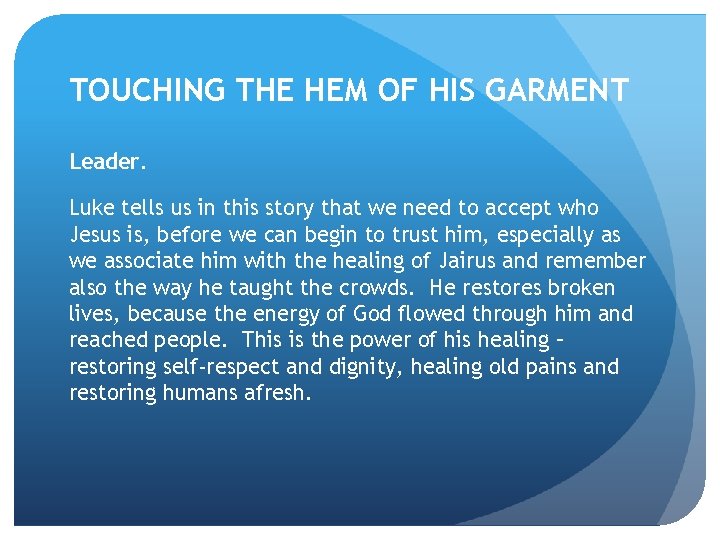 TOUCHING THE HEM OF HIS GARMENT

Leader.

Luke tells us in this story that we need to accept who Jesus is, before we can begin to trust him, especially as we associate him with the healing of Jairus and remember also the way he taught the crowds. He restores broken lives, because the energy of God flowed through him and reached people. This is the power of his healing – restoring self-respect and dignity, healing old pains and restoring humans afresh.